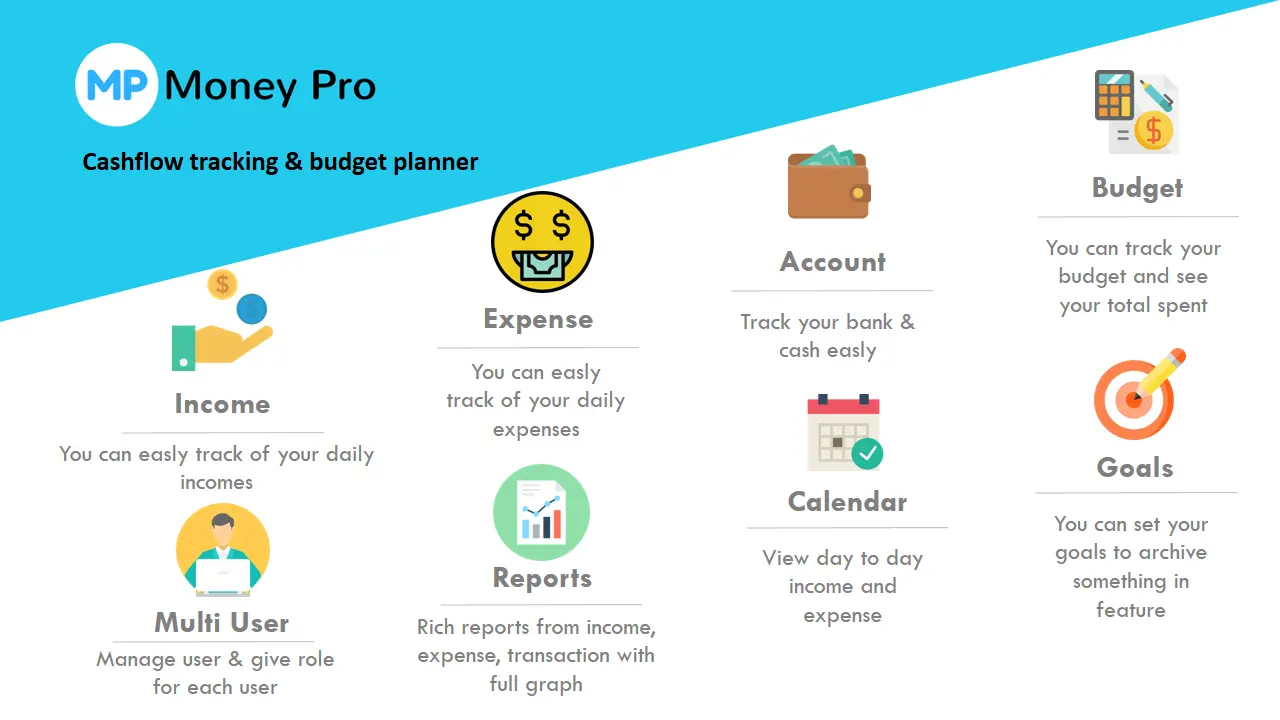 MP Money Pro

Cashflow tracking & budget planner

Income

You can easly track of your daily incomes

Multi User

Manage user & give role for each user

Expense

You can easly track of your daily expenses

Reports

Rich reports from income, expense, transaction with full graph

Account

Track your bank & cash easly

Calendar

View day to day income and expense

Budget

You can track your budget and see your total spent

Goals

You can set your goals to archive something in feature